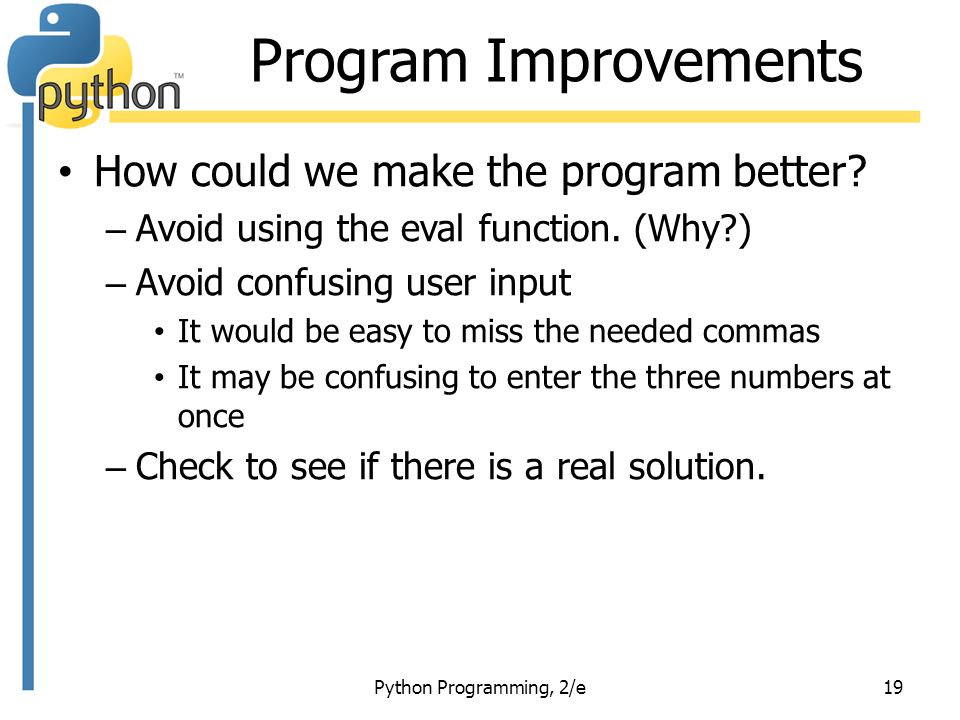 python™

Program Improvements

• How could we make the program better?
– Avoid using the eval function. (Why?)
– Avoid confusing user input
• It would be easy to miss the needed commas
• It may be confusing to enter the three numbers at once
– Check to see if there is a real solution.

Python Programming, 2/e

19